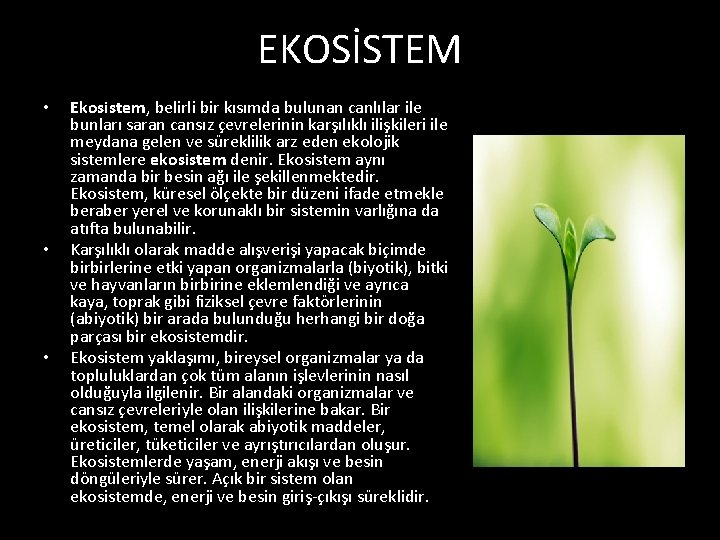 EKOSİSTEM

• Ekosistem, belirli bir kısımda bulunan canlılar ile bunları saran cansız çevrelerinin karşılıklı ilişkileri ile meydana gelen ve süreklilik arz eden ekolojik sistemlere ekosistem denir. Ekosistem aynı zamanda bir besin ağı ile şekillenmektedir. Ekosistem, küresel ölçekte bir düzeni ifade etmekle beraber yerel ve korunaklı bir sistemin varlığına da atıfta bulunabilir.

• Karşılıklı olarak madde alışverişi yapacak biçimde birbirlerine etki yapan organizmalarla (biyotik), bitki ve hayvanların birbirine eklemlendiği ve ayrıca kaya, toprak gibi fiziksel çevre faktörlerinin (abiyotik) bir arada bulunduğu herhangi bir doğa parçası bir ekosistemdir.

• Ekosistem yaklaşımı, bireysel organizmalar ya da topluluklardan çok tüm alanın işlevlerinin nasıl olduğuyla ilgilenir. Bir alandaki organizmalar ve cansız çevreleriyle olan ilişkilerine bakar. Bir ekosistem, temel olarak abiyotik maddeler, üreticiler, tüketiciler ve ayrıştırıcılardan oluşur. Ekosistemlerde yaşam, enerji akışı ve besin döngüleriyle sürer. Açık bir sistem olan ekosistemde, enerji ve besin giriş-çıkışı süreklidir.